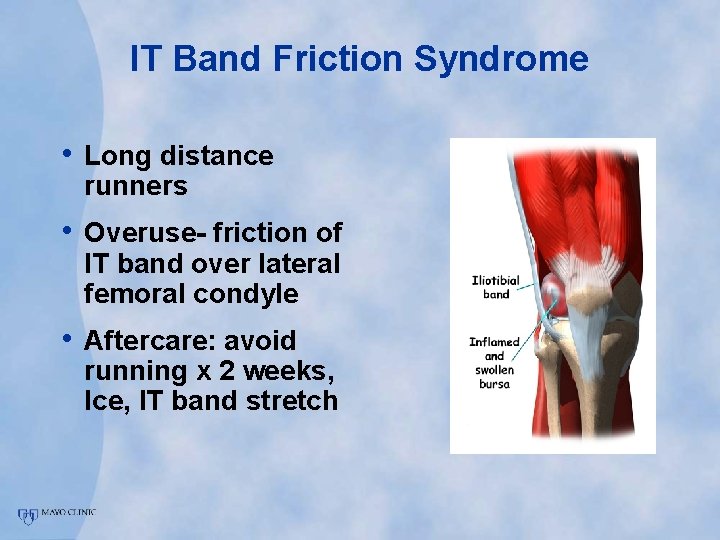 IT Band Friction Syndrome

• Long distance runners

• Overuse- friction of IT band over lateral femoral condyle

• Aftercare: avoid running x 2 weeks, Ice, IT band stretch

Iliotibial band

Inflamed and swollen bursa

MAYO CLINIC